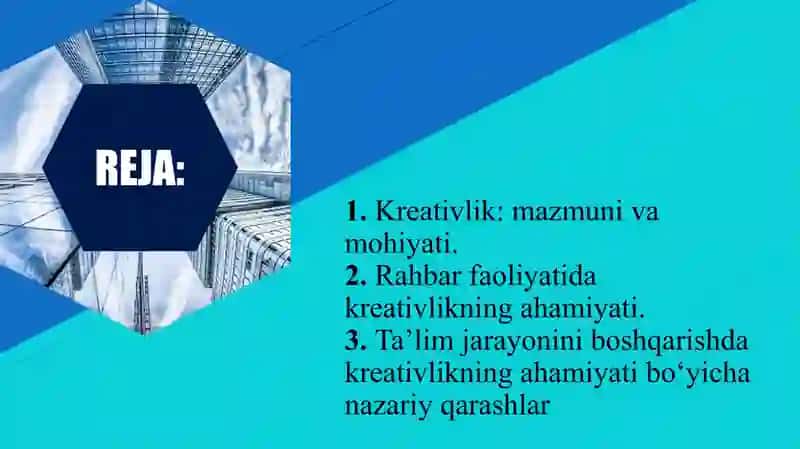 REJA:

1. Kreativlik: mazmuni va mohiyati.
2. Rahbar faoliyatida kreativlikning ahamiyati.
3. Ta’lim jarayonini boshqarishda kreativlikning ahamiyati bo‘yicha nazariy qarashlar